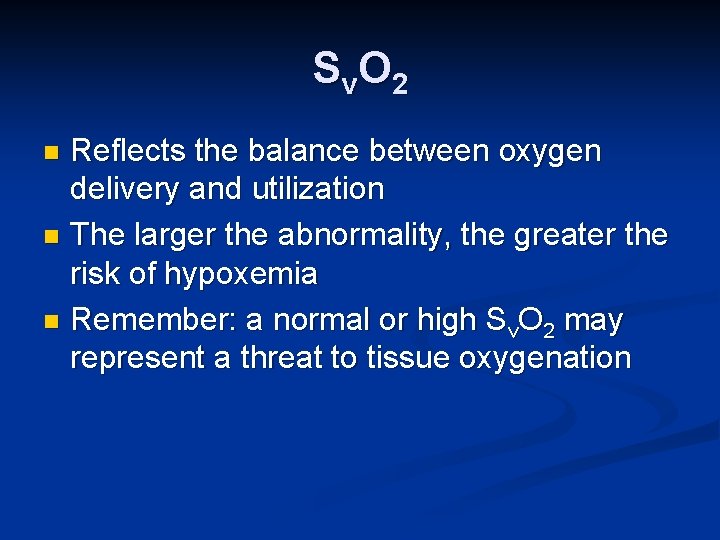 $S_vO_2$

- Reflects the balance between oxygen delivery and utilization
- The larger the abnormality, the greater the risk of hypoxemia
- Remember: a normal or high $S_vO_2$ may represent a threat to tissue oxygenation